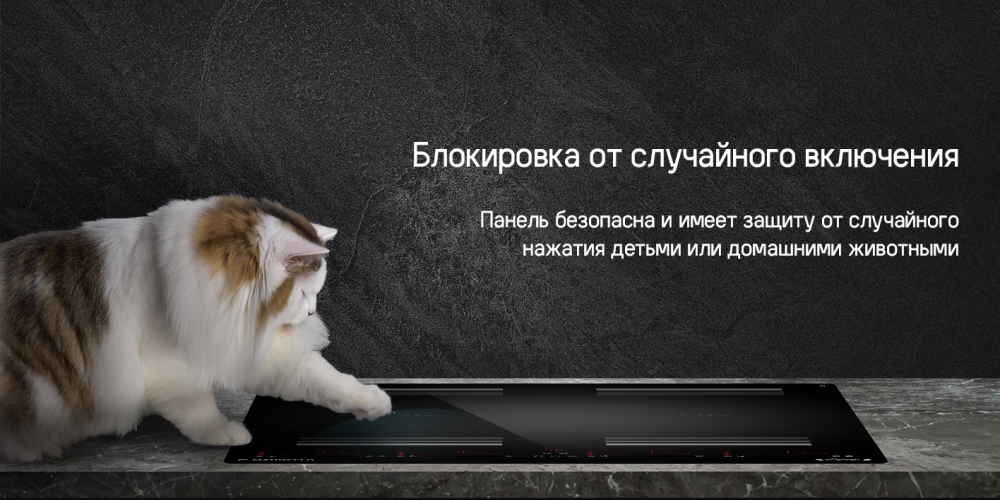 Блокировка от случайного включения

Панель безопасна и имеет защиту от случайного нажатия детьми или домашними животными